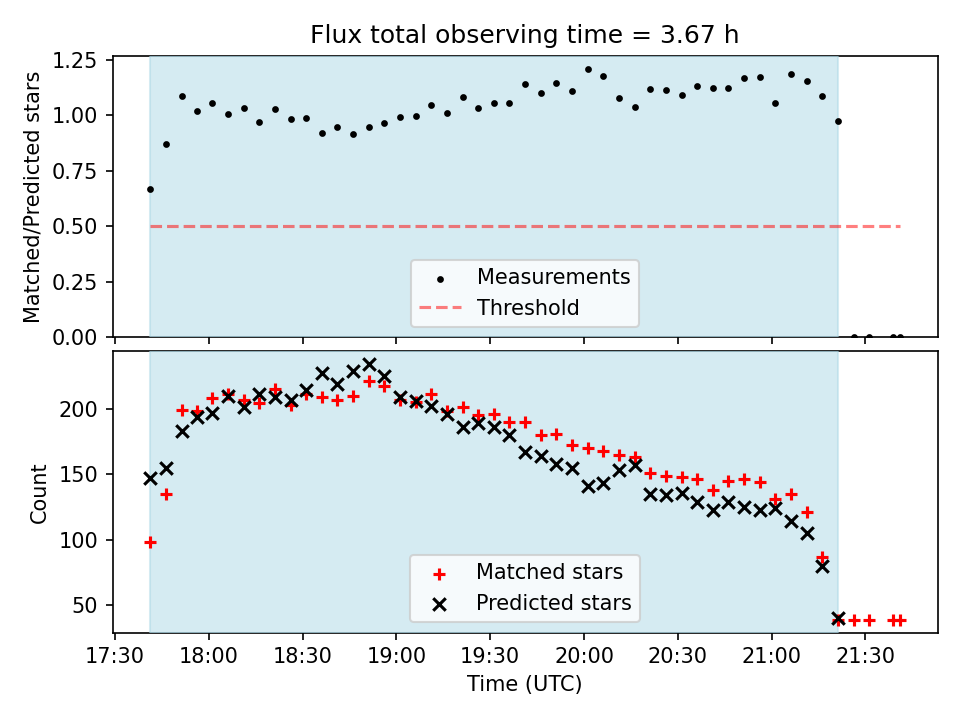 Flux total observing time = 3.67 h

Matched/Predicted stars

1.25
1.00
0.75
0.50
0.25
0.00

Measurements
Threshold

Count

200
150
100
50

Matched stars
Predicted stars

17:30
18:00
18:30
19:00
19:30
20:00
20:30
21:00
21:30

Time (UTC)